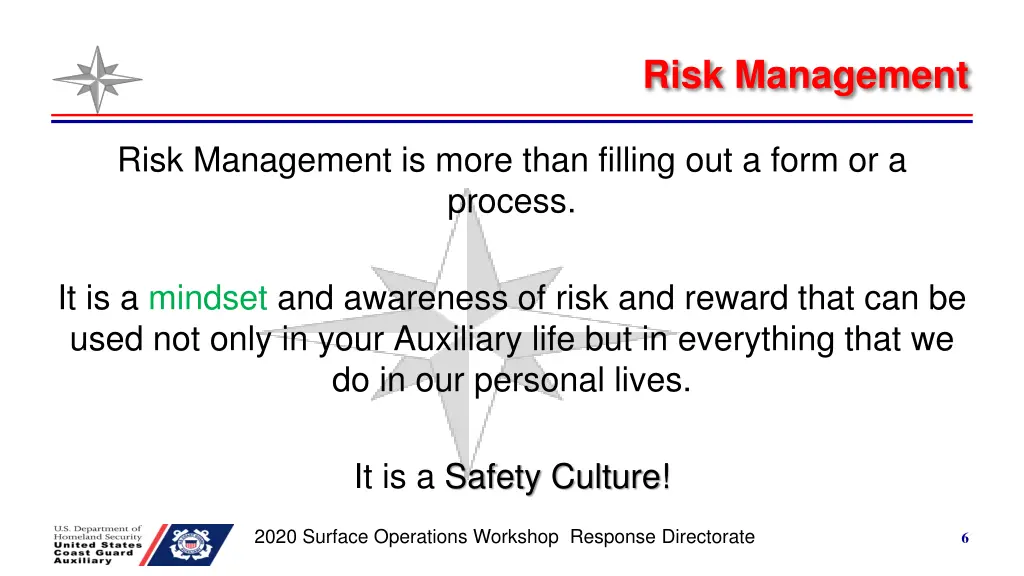 Risk Management

Risk Management is more than filling out a form or a process.

It is a mindset and awareness of risk and reward that can be used not only in your Auxiliary life but in everything that we do in our personal lives.

It is a Safety Culture!

U.S. Department of Homeland Security
United States Coast Guard Auxiliary

2020 Surface Operations Workshop Response Directorate

6